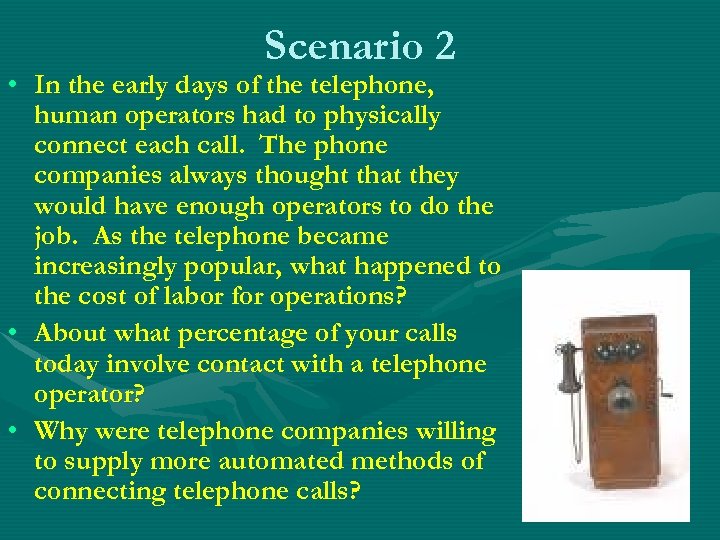 Scenario 2

• In the early days of the telephone, human operators had to physically connect each call. The phone companies always thought that they would have enough operators to do the job. As the telephone became increasingly popular, what happened to the cost of labor for operations?

• About what percentage of your calls today involve contact with a telephone operator?

• Why were telephone companies willing to supply more automated methods of connecting telephone calls?